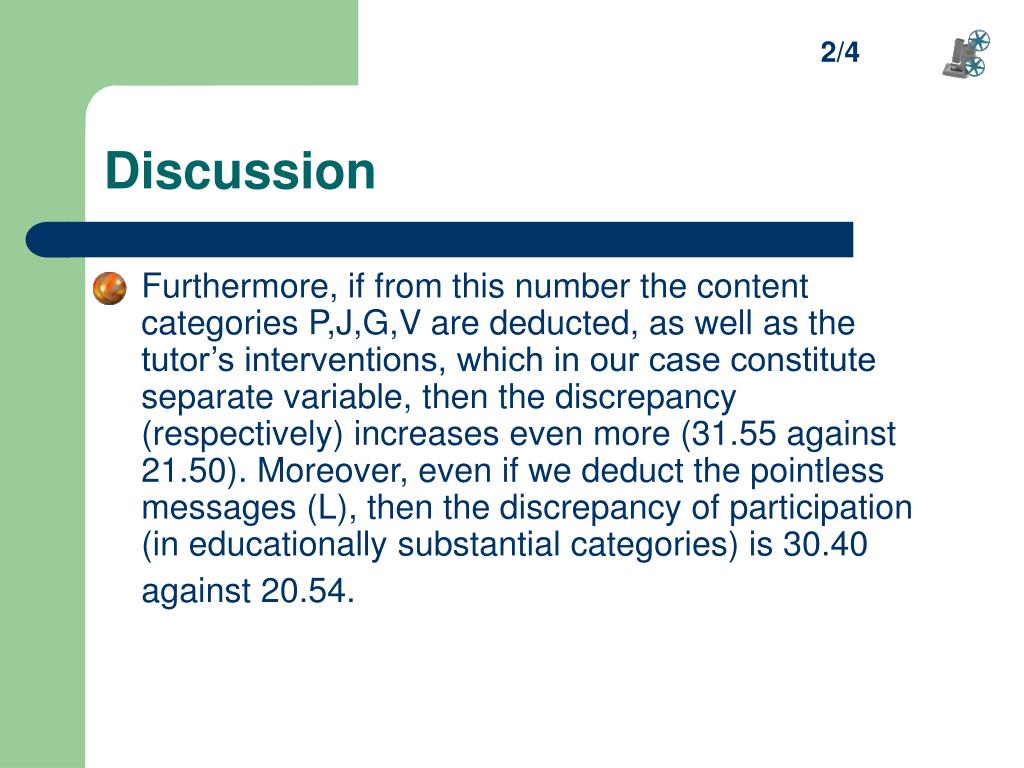 2/4

Discussion

Furthermore, if from this number the content categories P,J,G,V are deducted, as well as the tutor’s interventions, which in our case constitute separate variable, then the discrepancy (respectively) increases even more (31.55 against 21.50). Moreover, even if we deduct the pointless messages (L), then the discrepancy of participation (in educationally substantial categories) is 30.40 against 20.54.